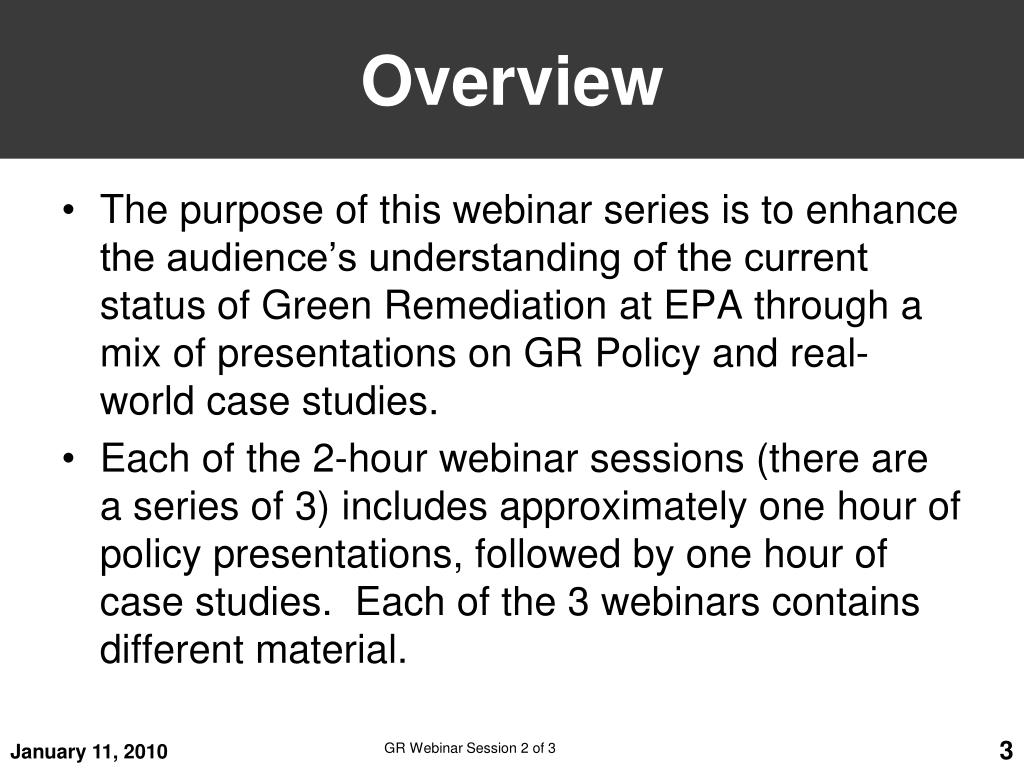 Overview

• The purpose of this webinar series is to enhance the audience’s understanding of the current status of Green Remediation at EPA through a mix of presentations on GR Policy and real-world case studies.

• Each of the 2-hour webinar sessions (there are a series of 3) includes approximately one hour of policy presentations, followed by one hour of case studies. Each of the 3 webinars contains different material.

January 11, 2010

GR Webinar Session 2 of 3

3